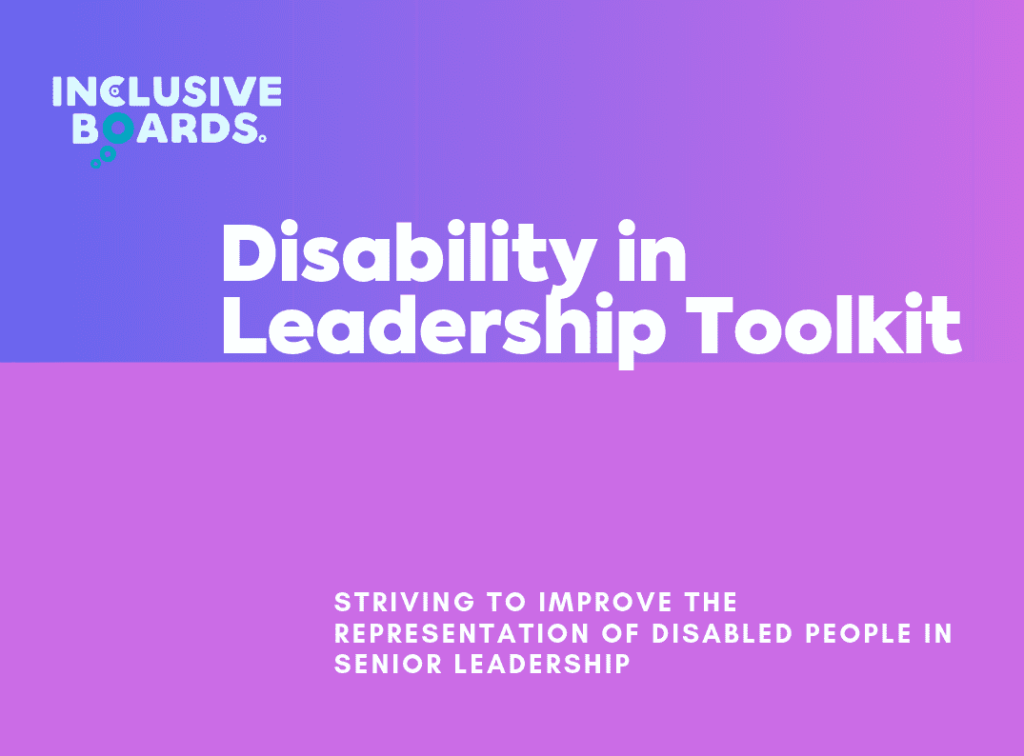 INCLUSIVE BOARDS

Disability in Leadership Toolkit

STRIVING TO IMPROVE THE REPRESENTATION OF DISABLED PEOPLE IN SENIOR LEADERSHIP